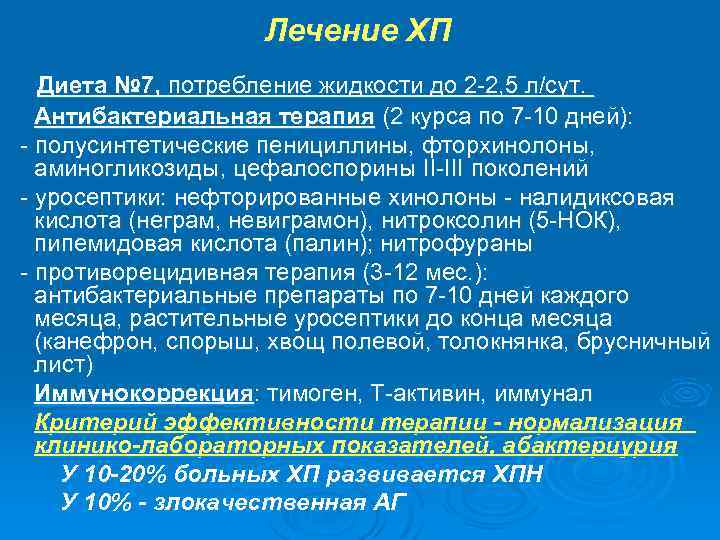 Лечение ХП

Диета №7, потребление жидкости до 2-2,5 л/сут.

Антибактериальная терапия (2 курса по 7-10 дней):

- полусинтетические пенициллины, фторхинолоны, аминогликозиды, цефалоспорины II-III поколений

- уросептики: нефторированные хинолоны - налидиксовая кислота (неграм, невиграмон), нитроксолин (5-НОК), пипемидовая кислота (палин); нитрофураны

- противорецидивная терапия (3-12 мес.): антибактериальные препараты по 7-10 дней каждого месяца, растительные уросептики до конца месяца (канефрон, спорыш, хвощ полевой, толокнянка, брусничный лист)

Иммунокоррекция: тимоген, Т-активин, иммунал

Критерий эффективности терапии - нормализация клинико-лабораторных показателей, абактериурия

У 10-20% больных ХП развивается ХПН

У 10% - злокачественная АГ